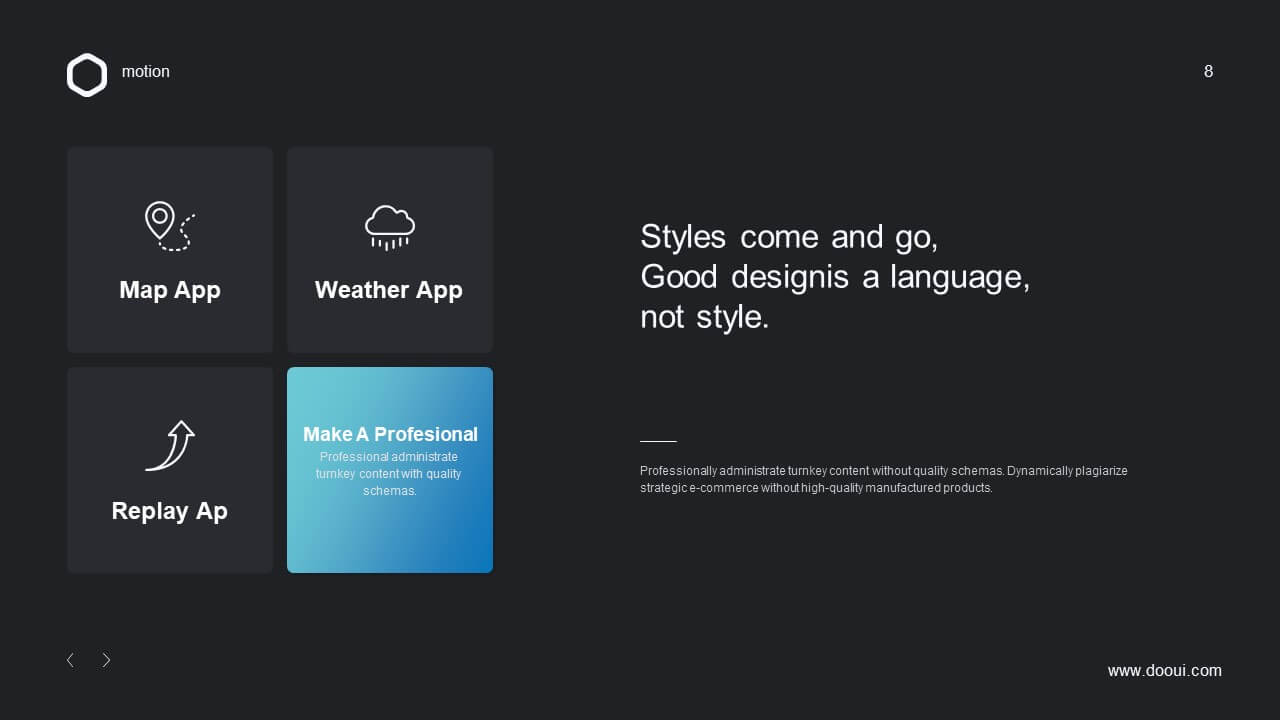 motion

8

Map App

Weather App

Replay Ap

Make A Profesional
Professional administrate turnkey content with quality schemas.

Styles come and go,
Good designis a language,
not style.

Professionally administrate turnkey content without quality schemas. Dynamically plagiarize strategic e-commerce without high-quality manufactured products.

www.dooui.com